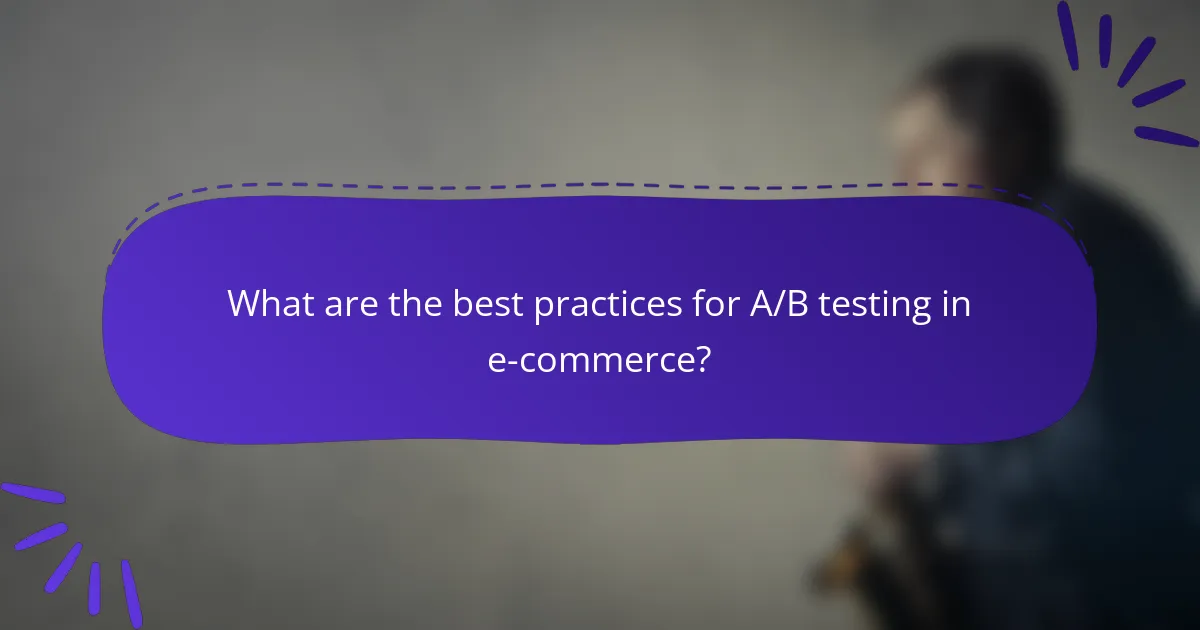 What are the best practices for A/B testing in e-commerce?